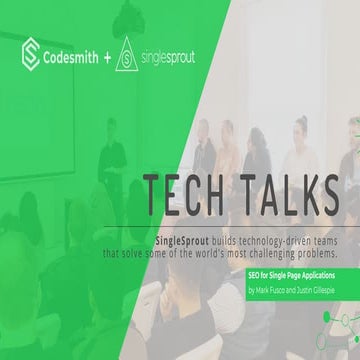 Codesmith + singlesprout

TECH TALKS

SingleSprout builds technology-driven teams that solve some of the world's most challenging problems.

SEO for Single Page Applications
by Mark Fusco and Justin Gillespie